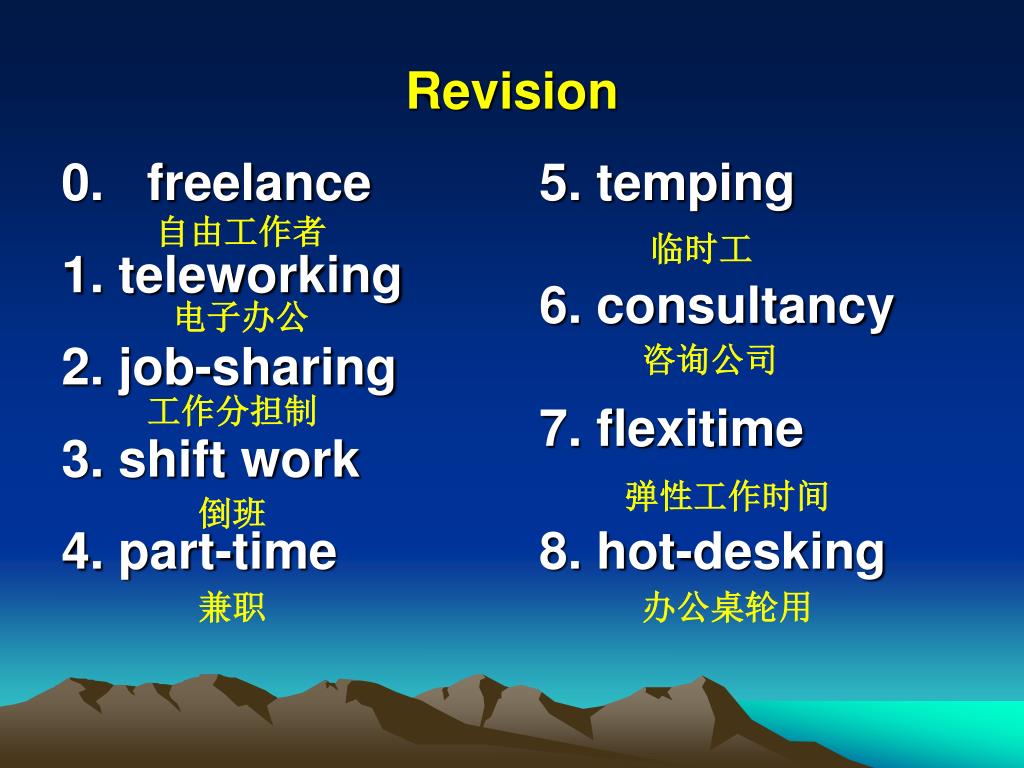 Revision

0. freelance
自由工作者
1. teleworking
电子办公
2. job-sharing
工作分担制
3. shift work
倒班
4. part-time
兼职

5. temping
临时工
6. consultancy
咨询公司
7. flexitime
弹性工作时间
8. hot-desking
办公桌轮用